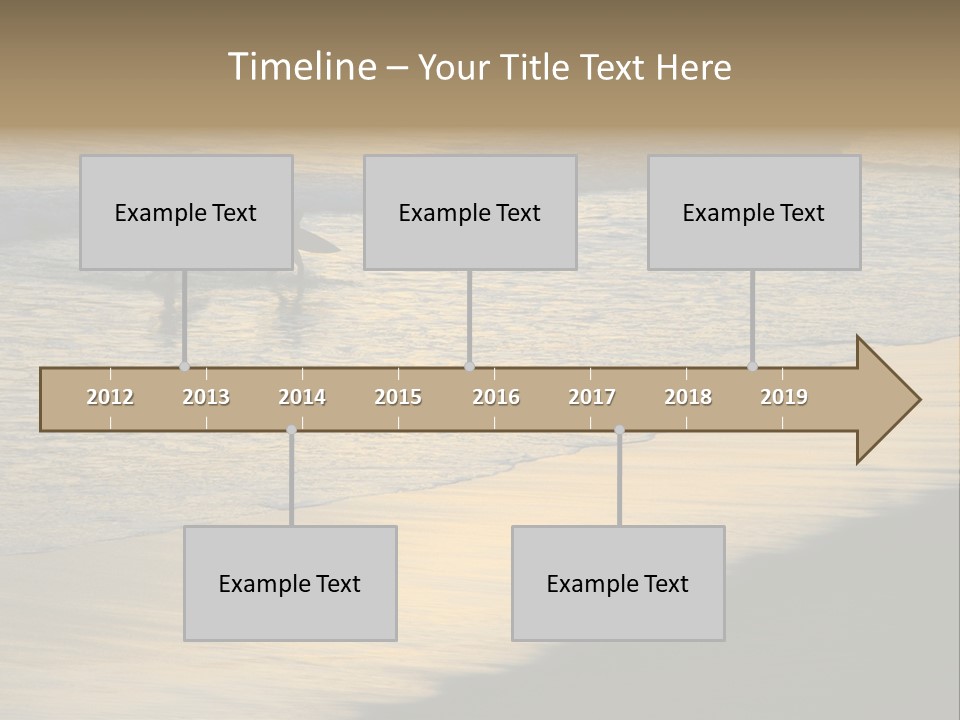 Timeline – Your Title Text Here

Example Text

Example Text

Example Text

2012 2013 2014 2015 2016 2017 2018 2019

Example Text

Example Text